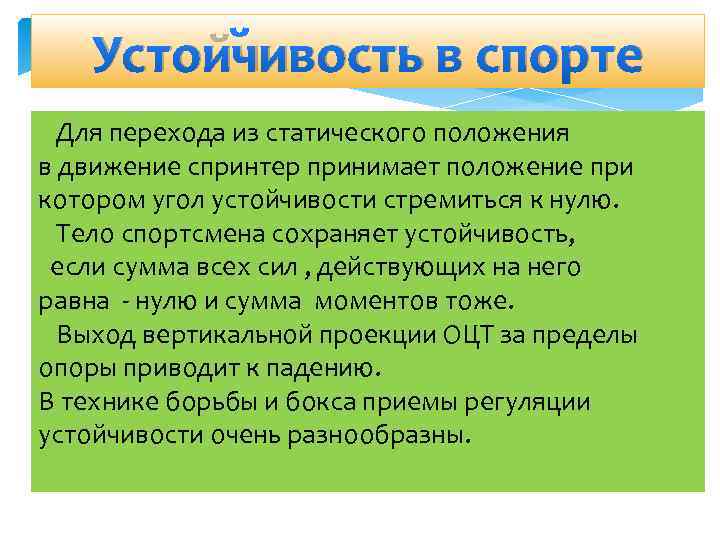 Устойчивость в спорте

Для перехода из статического положения в движение спринтер принимает положение при котором угол устойчивости стремиться к нулю.

Тело спортсмена сохраняет устойчивость, если сумма всех сил , действующих на него равна - нулю и сумма моментов тоже.

Выход вертикальной проекции ОЦТ за пределы опоры приводит к падению.

В технике борьбы и бокса приемы регуляции устойчивости очень разнообразны.